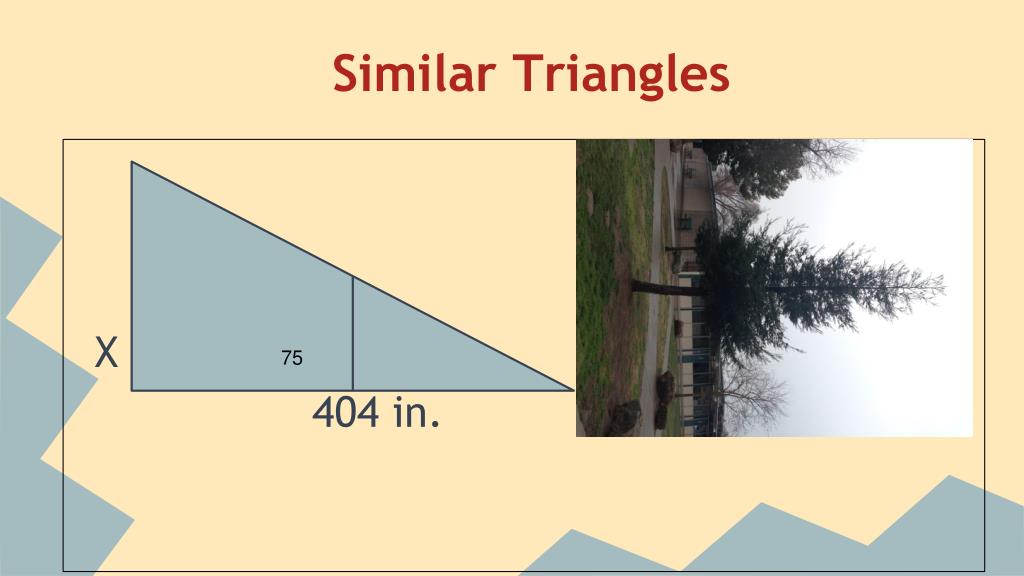 Similar Triangles

X

75

404 in.